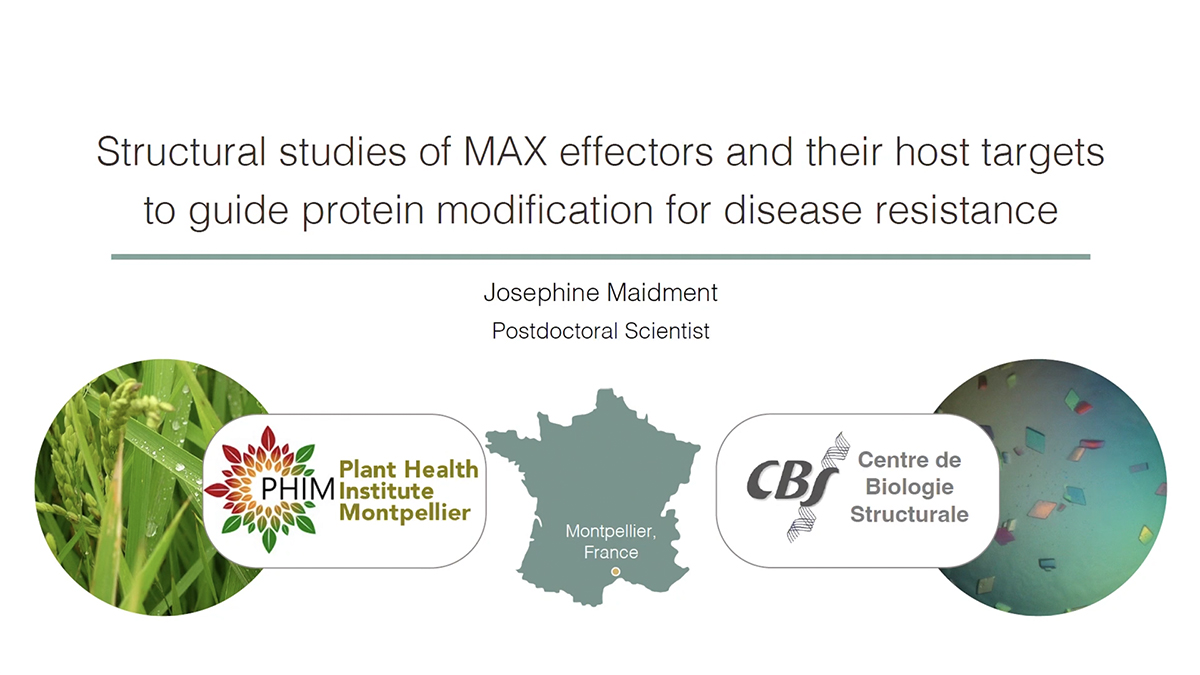 Structural studies of MAX effectors and their host targets to guide protein modification for disease resistance

Josephine Maidment

Postdoctoral Scientist

PHIM

Plant Health
Institute
Montpellier

Montpellier,
France

CBS

Centre de
Biologie
Structurale